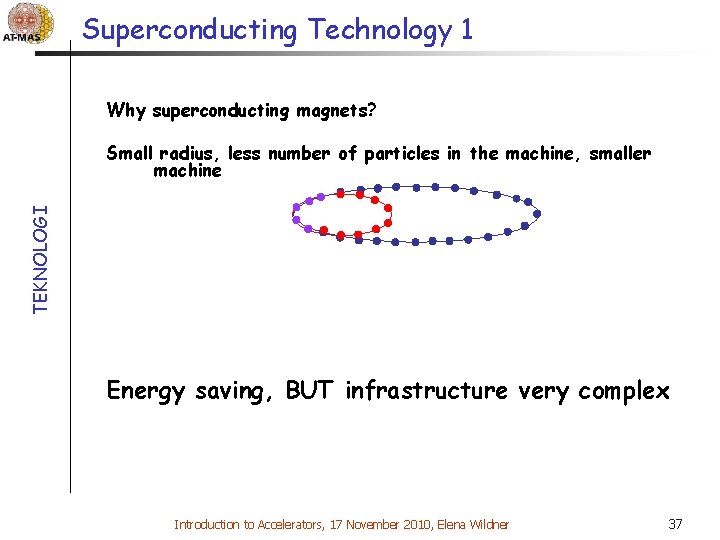 AT-MAS

Superconducting Technology 1

TEKNOLOGI

Why superconducting magnets?

Small radius, less number of particles in the machine, smaller machine

Energy saving, BUT infrastructure very complex

Introduction to Accelerators, 17 November 2010, Elena Wildner

37